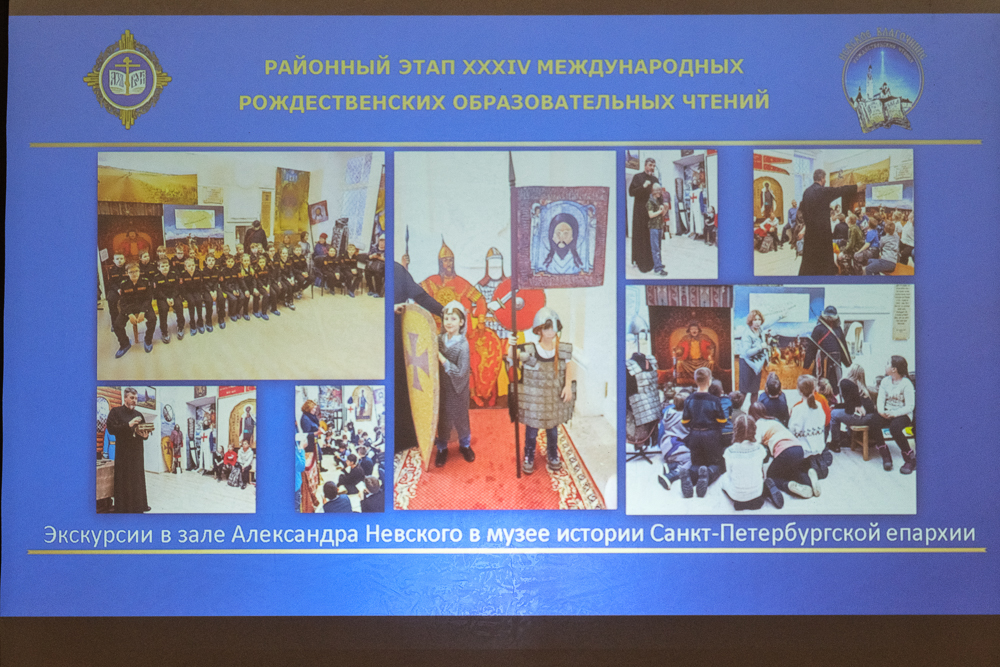 РАЙОННЫЙ ЭТАП XXXIV МЕЖДУНАРОДНЫХ РОЖДЕСТВЕНСКИХ ОБРАЗОВАТЕЛЬНЫХ ЧТЕНИЙ

Экскурсии в зале Александра Невского в музее истории Санкт-Петербургской епархии